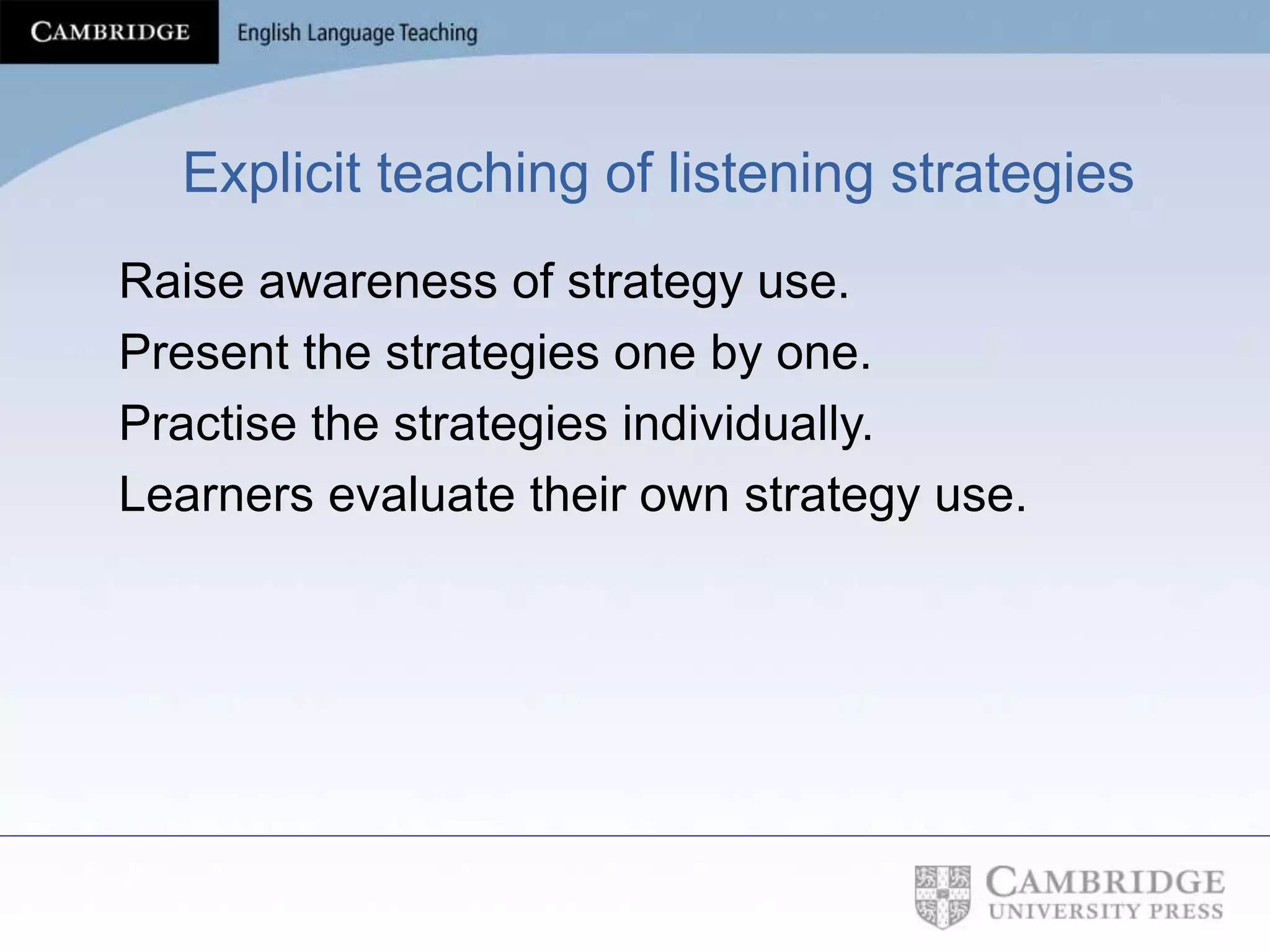 CAMBRIDGE English Language Teaching

Explicit teaching of listening strategies

Raise awareness of strategy use.

Present the strategies one by one.

Practise the strategies individually.

Learners evaluate their own strategy use.

CAMBRIDGE
UNIVERSITY PRESS